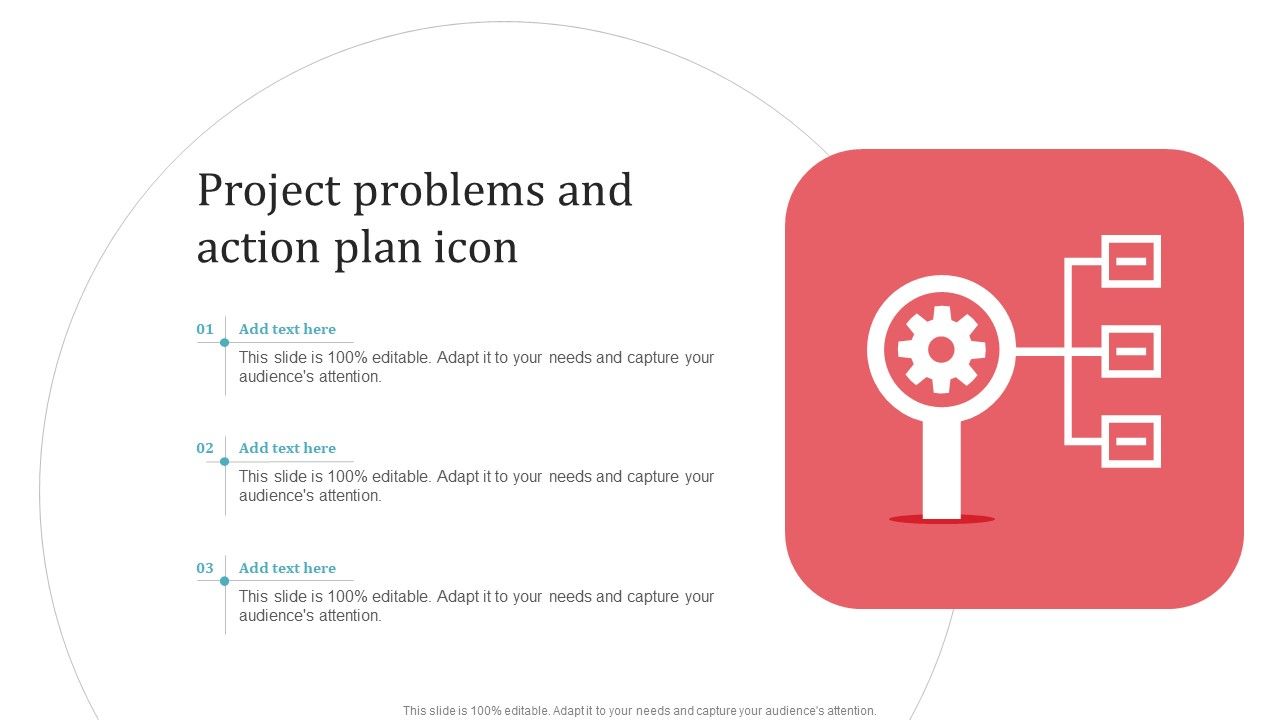 Project problems and action plan icon

01 Add text here

This slide is 100% editable. Adapt it to your needs and capture your audience's attention.

02 Add text here

This slide is 100% editable. Adapt it to your needs and capture your audience's attention.

03 Add text here

This slide is 100% editable. Adapt it to your needs and capture your audience's attention.

This slide is 100% editable. Adapt it to your needs and capture your audience's attention.